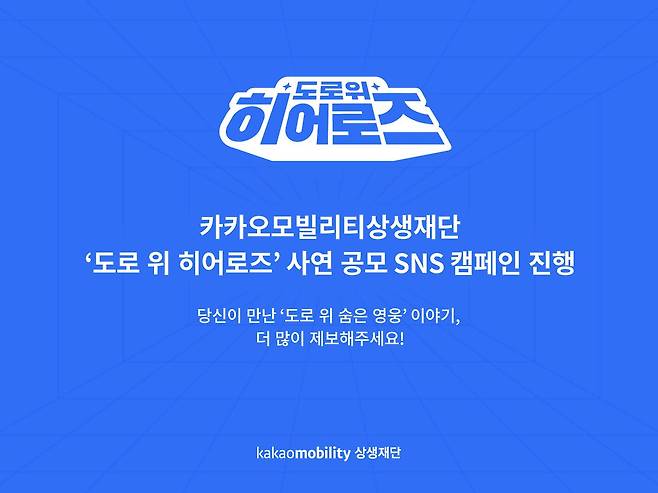 도로위
히어로즈

카카오모빌리티상생재단
‘도로 위 히어로즈’ 사연 공모 SNS 캠페인 진행

당신이 만난 ‘도로 위 숨은 영웅’ 이야기,
더 많이 제보해주세요!

kakaomobility 상생재단